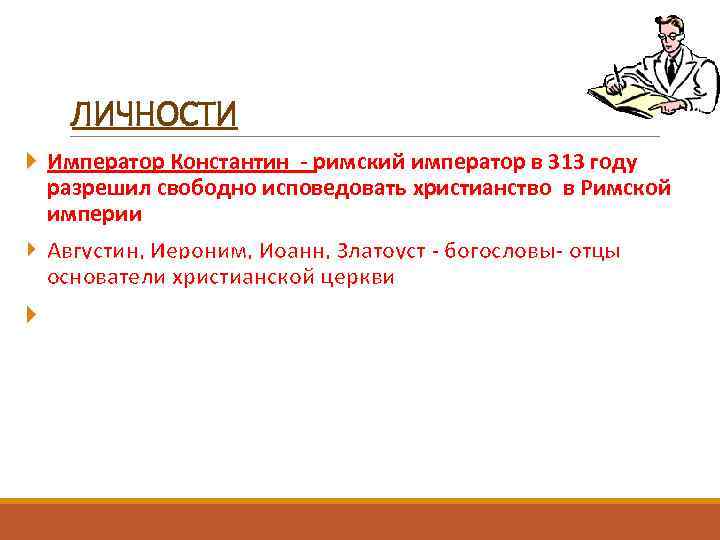 ЛИЧНОСТИ

Император Константин - римский император в 313 году разрешил свободно исповедовать христианство в Римской империи

Августин, Иероним, Иоанн, Златоуст - богословы- отцы основатели христианской церкви